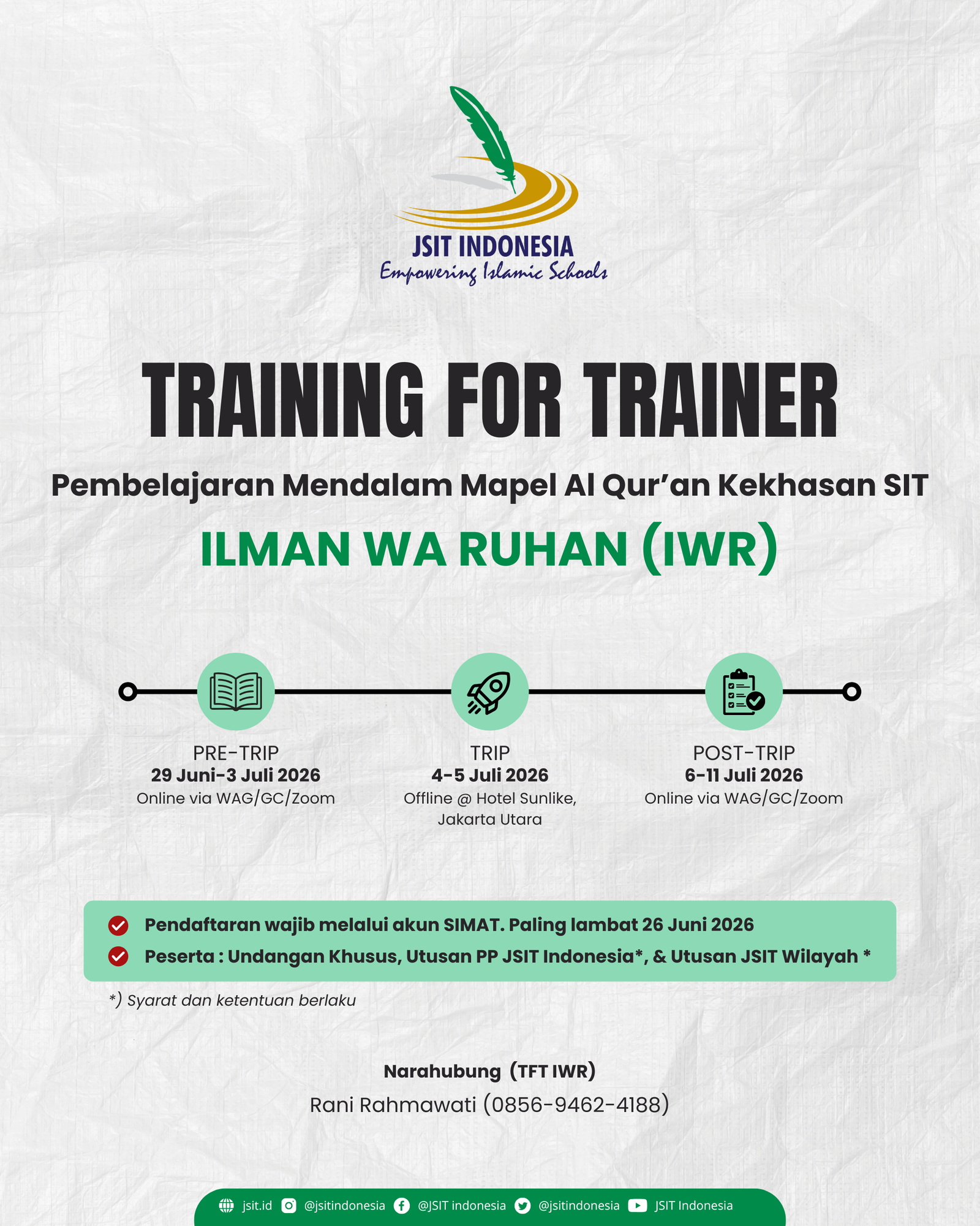 JSIT INDONESIA
Empowering Islamic Schools

TRAINING FOR TRAINER

Pembelajaran Mendalam Mapel Al Qur'an Kekhasan SIT

ILMAN WA RUHAN (IWR)

PRE-TRIP
29 Juni-3 Juli 2026
Online via WAG/GC/Zoom

TRIP
4-5 Juli 2026
Offline @ Hotel Sunlike, Jakarta Utara

POST-TRIP
6-11 Juli 2026
Online via WAG/GC/Zoom

Pendaftaran wajib melalui akun SIMAT. Paling lambat 26 Juni 2026

Peserta : Undangan Khusus, Utusan PP JSIT Indonesia*, & Utusan JSIT Wilayah *

*) Syarat dan ketentuan berlaku

Narahubung (TFT IWR)
Rani Rahmawati (0856-9462-4188)

jsit.id @jsitindonesia @JSIT indonesia @jsitindonesia JSIT Indonesia